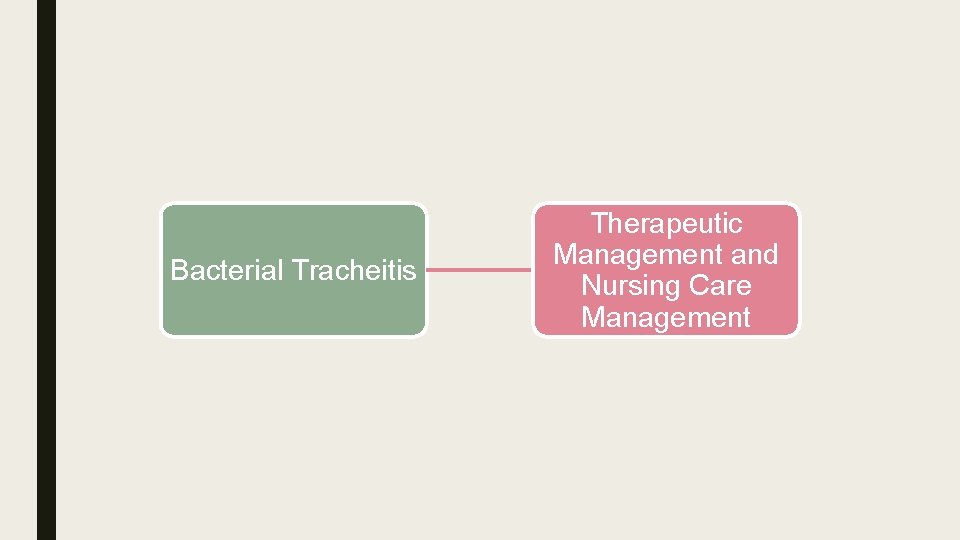 Bacterial Tracheitis

Therapeutic Management and Nursing Care Management